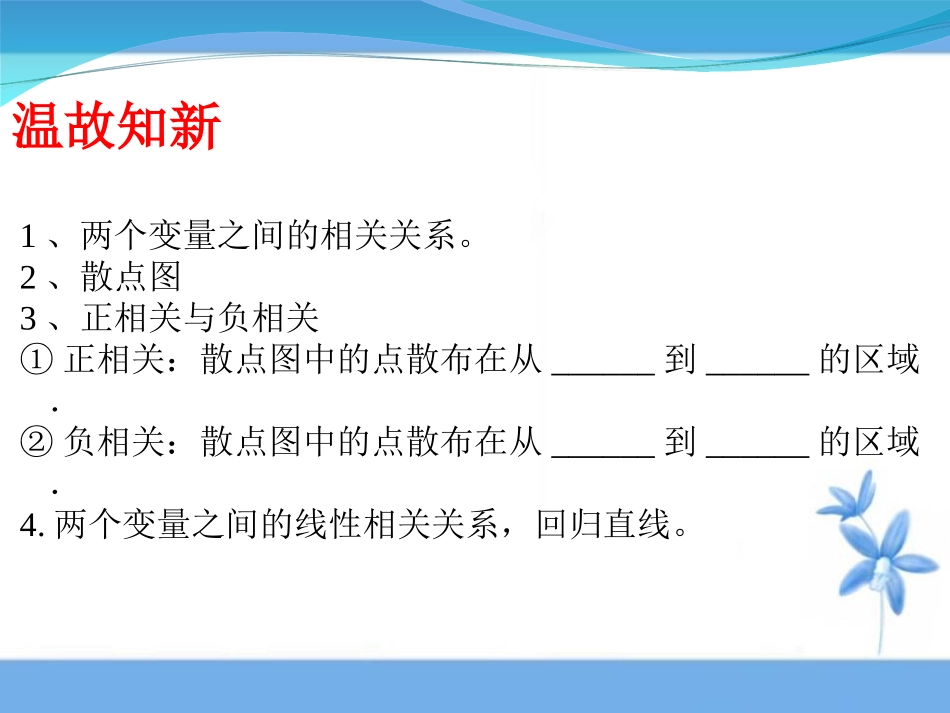 温故知新

1 、两个变量之间的相关关系。
2 、散点图
3 、正相关与负相关
① 正相关：散点图中的点散布在从 ______ 到 ______ 的区域 .
② 负相关：散点图中的点散布在从 ______ 到 ______ 的区域 .
4. 两个变量之间的线性相关关系，回归直线。